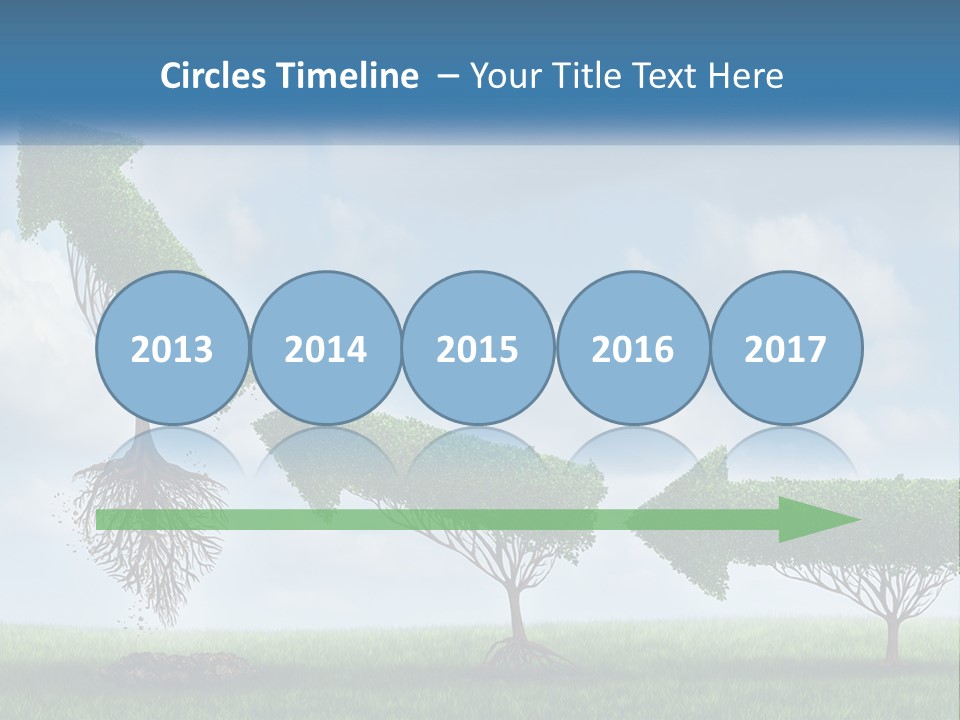 Circles Timeline – Your Title Text Here

2013

2014

2015

2016

2017